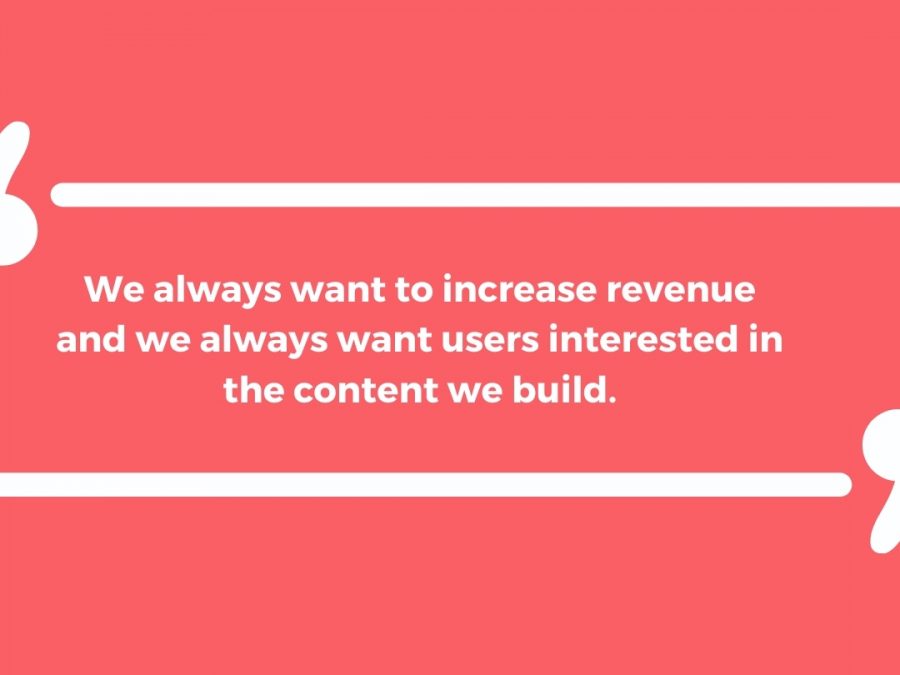 We always want to increase revenue and we always want users interested in the content we build.